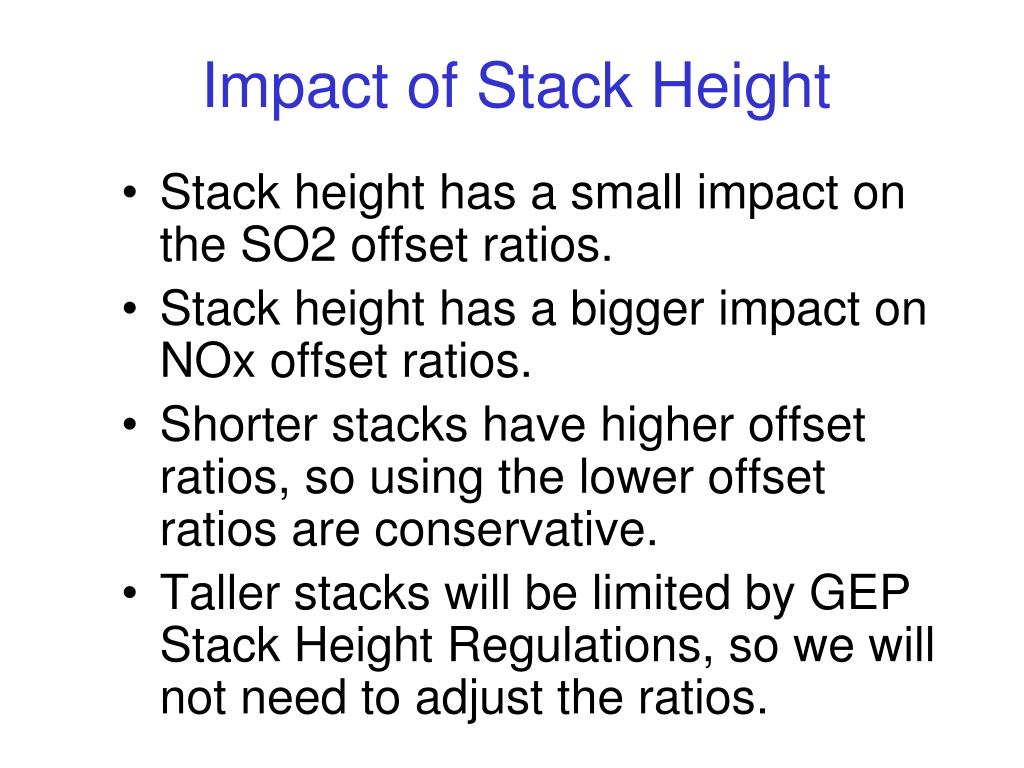 Impact of Stack Height

• Stack height has a small impact on the SO2 offset ratios.
• Stack height has a bigger impact on NOx offset ratios.
• Shorter stacks have higher offset ratios, so using the lower offset ratios are conservative.
• Taller stacks will be limited by GEP Stack Height Regulations, so we will not need to adjust the ratios.